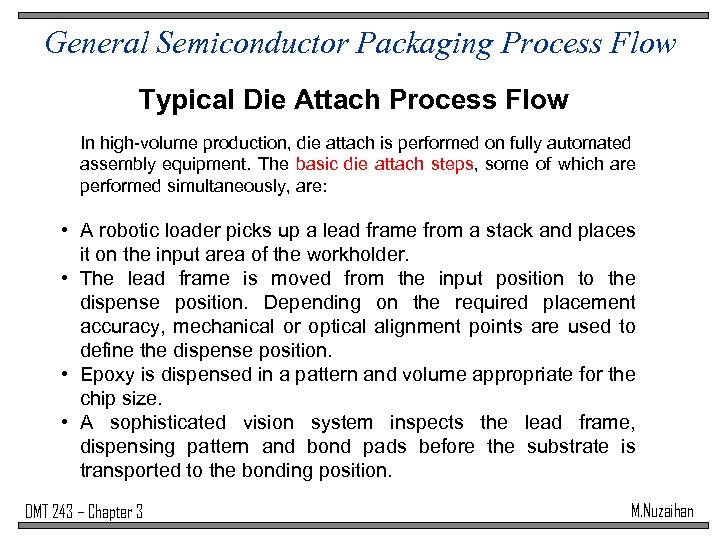 General Semiconductor Packaging Process Flow

Typical Die Attach Process Flow

In high-volume production, die attach is performed on fully automated assembly equipment. The basic die attach steps, some of which are performed simultaneously, are:

• A robotic loader picks up a lead frame from a stack and places it on the input area of the workholder.
• The lead frame is moved from the input position to the dispense position. Depending on the required placement accuracy, mechanical or optical alignment points are used to define the dispense position.
• Epoxy is dispensed in a pattern and volume appropriate for the chip size.
• A sophisticated vision system inspects the lead frame, dispensing pattern and bond pads before the substrate is transported to the bonding position.

DMT 243 – Chapter 3

M.Nuzaihan